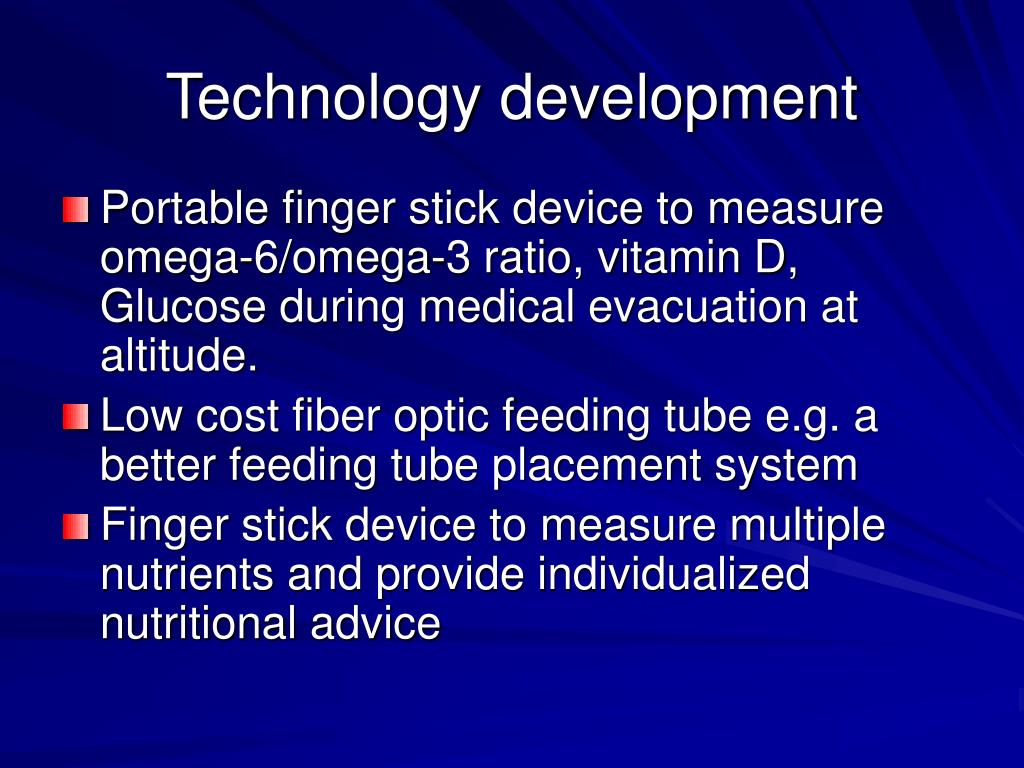 Technology development

Portable finger stick device to measure omega-6/omega-3 ratio, vitamin D, Glucose during medical evacuation at altitude.

Low cost fiber optic feeding tube e.g. a better feeding tube placement system

Finger stick device to measure multiple nutrients and provide individualized nutritional advice